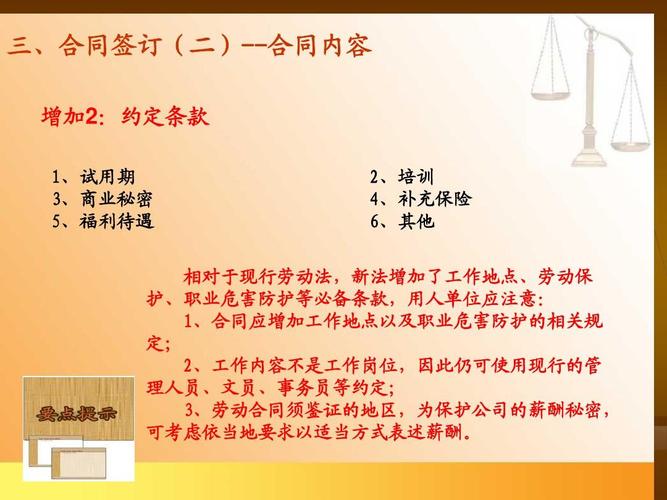 三、合同签订（二）--合同内容

增加2：约定条款

1、试用期
3、商业秘密
5、福利待遇

2、培训
4、补充保险
6、其他

相对于现行劳动法，新法增加了工作地点、劳动保护、职业危害防护等必备条款，用人单位应注意：

1、合同应增加工作地点以及职业危害防护的相关规定；

2、工作内容不是工作岗位，因此仍可使用现行的管理人员、文员、事务员等约定；

3、劳动合同须鉴证的地区，为保护公司的薪酬秘密，可考虑依当地要求以适当方式表述薪酬。

要点提示